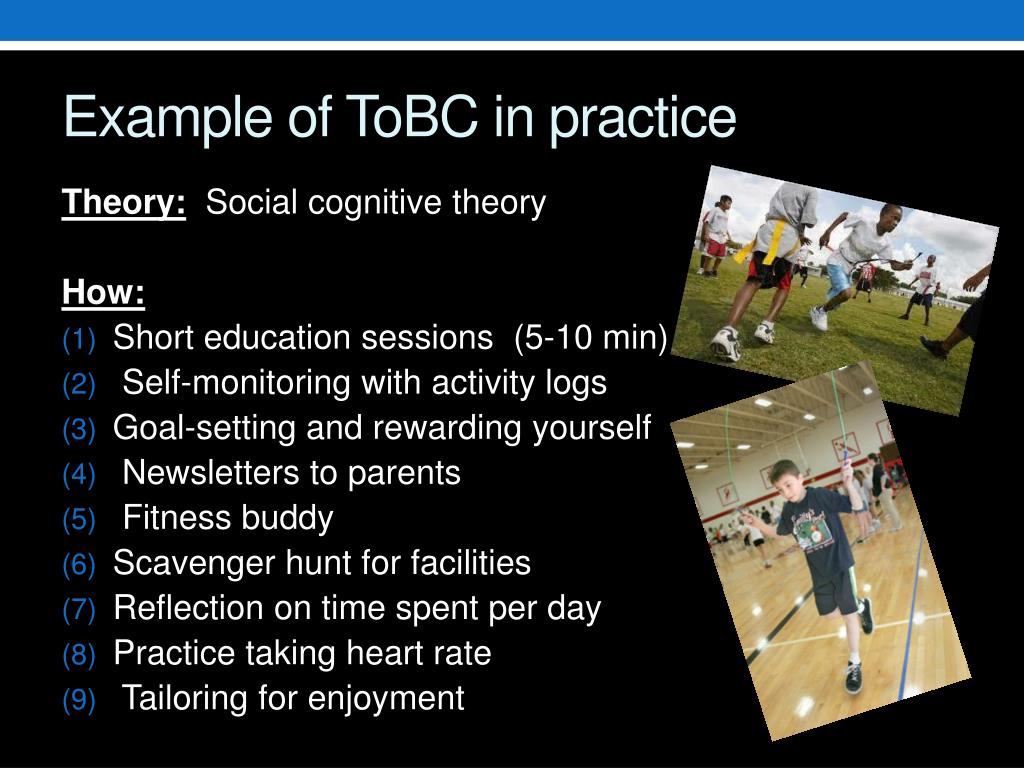 Example of ToBC in practice

Theory: Social cognitive theory

How:
(1) Short education sessions (5-10 min)
(2) Self-monitoring with activity logs
(3) Goal-setting and rewarding yourself
(4) Newsletters to parents
(5) Fitness buddy
(6) Scavenger hunt for facilities
(7) Reflection on time spent per day
(8) Practice taking heart rate
(9) Tailoring for enjoyment